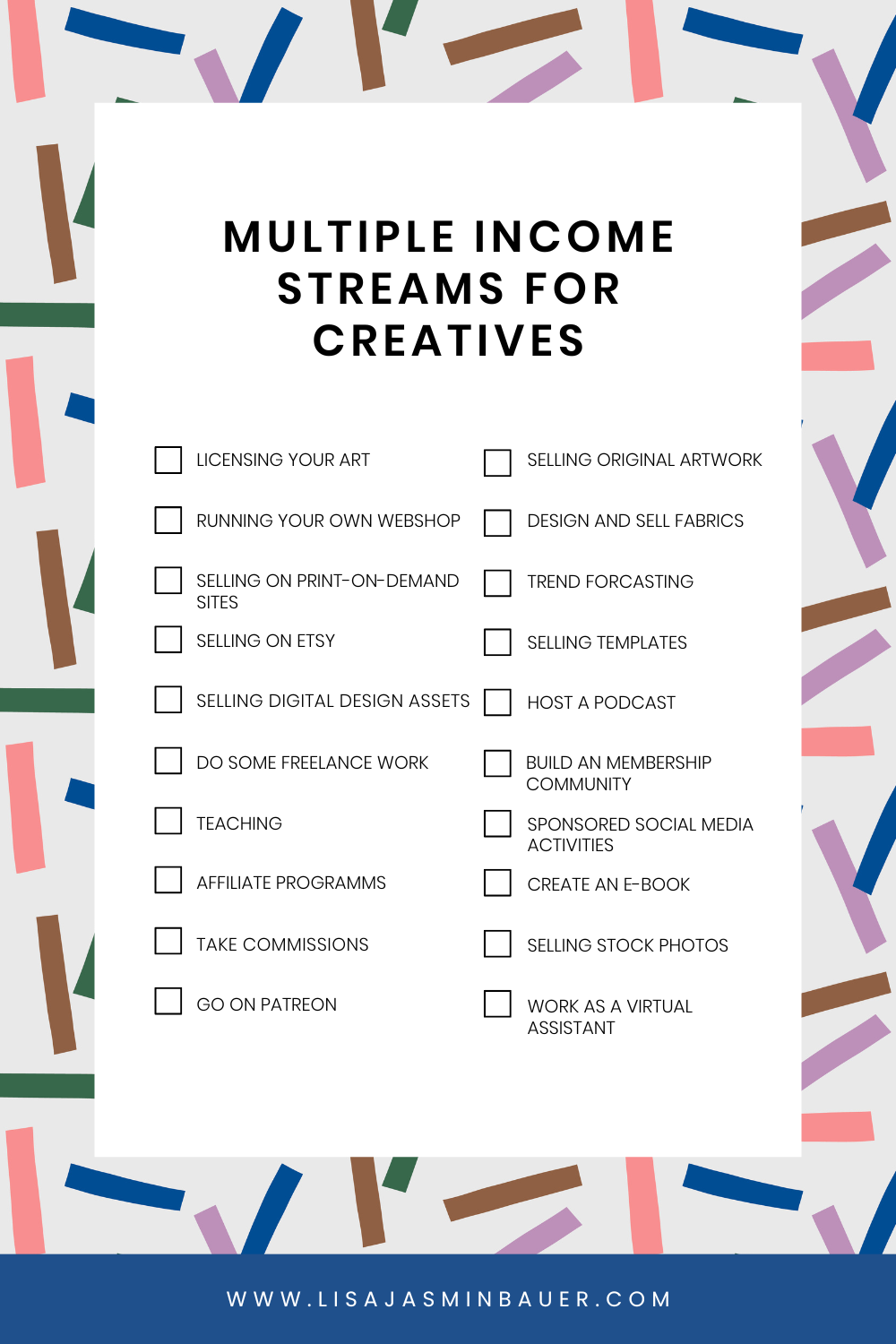 MULTIPLE INCOME STREAMS FOR CREATIVES

LICENSING YOUR ART

RUNNING YOUR OWN WEBSHOP

SELLING ON PRINT-ON-DEMAND SITES

SELLING ON ETSY

SELLING DIGITAL DESIGN ASSETS

DO SOME FREELANCE WORK

TEACHING

AFFILIATE PROGRAMMS

TAKE COMMISSIONS

GO ON PATREON

SELLING ORIGINAL ARTWORK

DESIGN AND SELL FABRICS

TREND FORCASTING

SELLING TEMPLATES

HOST A PODCAST

BUILD AN MEMBERSHIP COMMUNITY

SPONSORED SOCIAL MEDIA ACTIVITIES

CREATE AN E-BOOK

SELLING STOCK PHOTOS

WORK AS A VIRTUAL ASSISTANT

WWW.LISAJASMINBAUER.COM